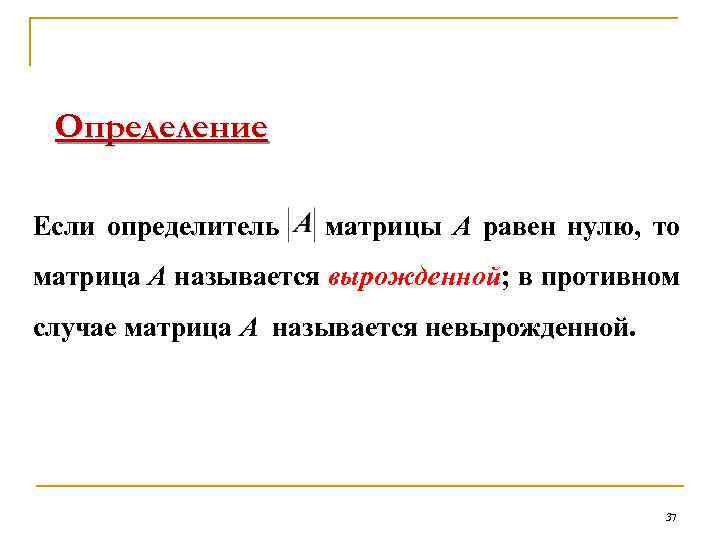 Определение

Если определитель $|A|$ матрицы $A$ равен нулю, то матрица $A$ называется вырожденной; в противном случае матрица $A$ называется невырожденной.

37